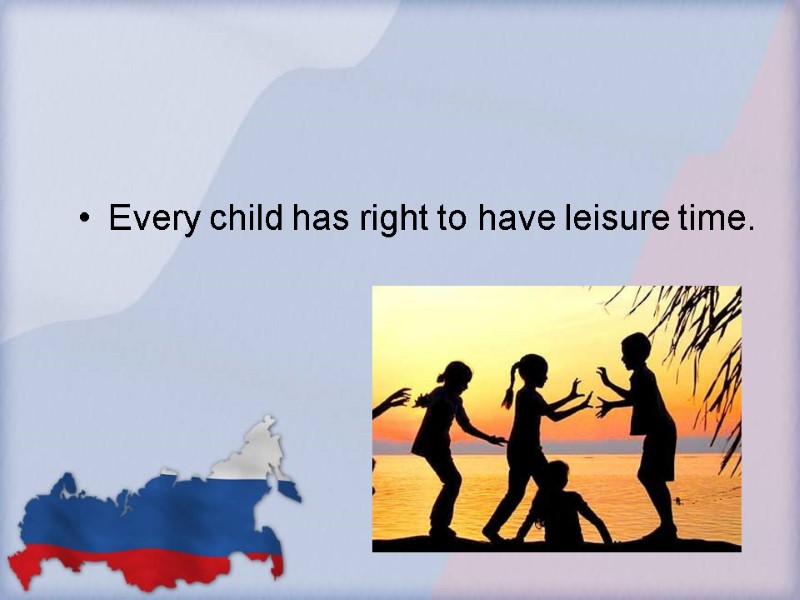 • Every child has right to have leisure time.